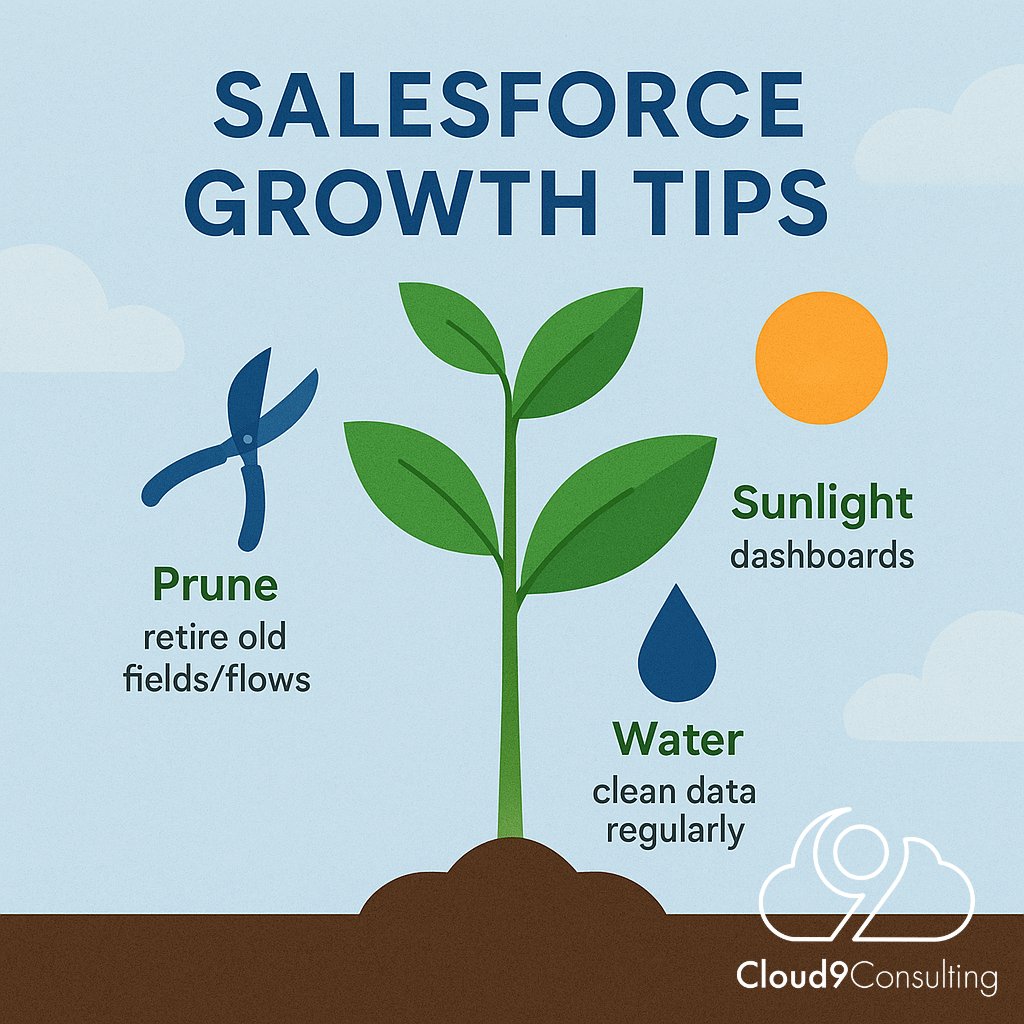 SALESFORCE GROWTH TIPS

Prune
retire old fields/flows

Sunlight
dashboards

Water
clean data regularly

Cloud9Consulting